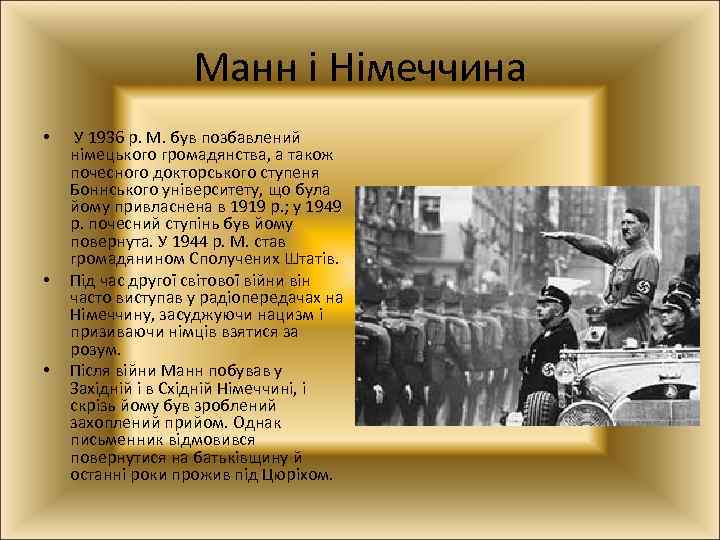 Манн і Німеччина

• У 1936 р. М. був позбавлений німецького громадянства, а також почесного докторського ступеня Боннського університету, що була йому привласнена в 1919 р.; у 1949 р. почесний ступінь був йому повернута. У 1944 р. М. став громадянином Сполучених Штатів.
• Під час другої світової війни він часто виступав у радіопередачах на Німеччину, засуджуючи нацизм і призиваючи німців взятися за розум.
• Після війни Манн побував у Західній і в Східній Німеччині, і скрізь йому був зроблений захоплений прийом. Однак письменник відмовився повернутися на батьківщину й останні роки прожив під Цюріхом.